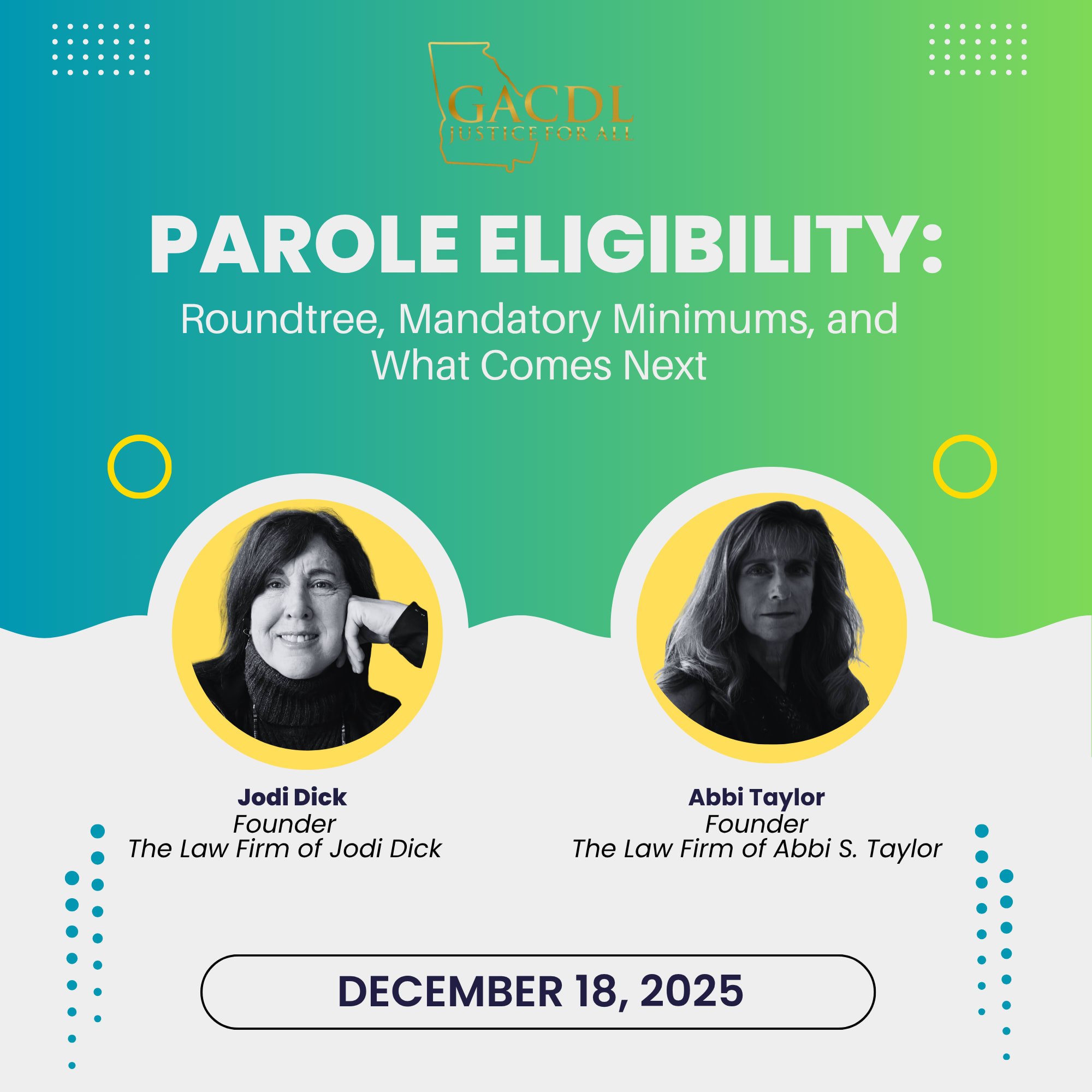 GACDL
JUSTICE FOR ALL

PAROLE ELIGIBILITY:
Roundtree, Mandatory Minimums, and What Comes Next

Jodi Dick
Founder
The Law Firm of Jodi Dick

Abbi Taylor
Founder
The Law Firm of Abbi S. Taylor

DECEMBER 18, 2025